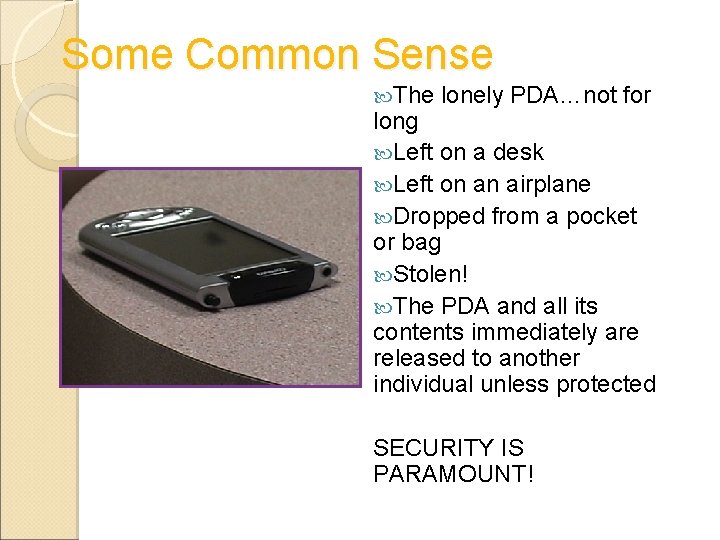 Some Common Sense

The lonely PDA…not for long

Left on a desk

Left on an airplane

Dropped from a pocket or bag

Stolen!

The PDA and all its contents immediately are released to another individual unless protected

SECURITY IS PARAMOUNT!